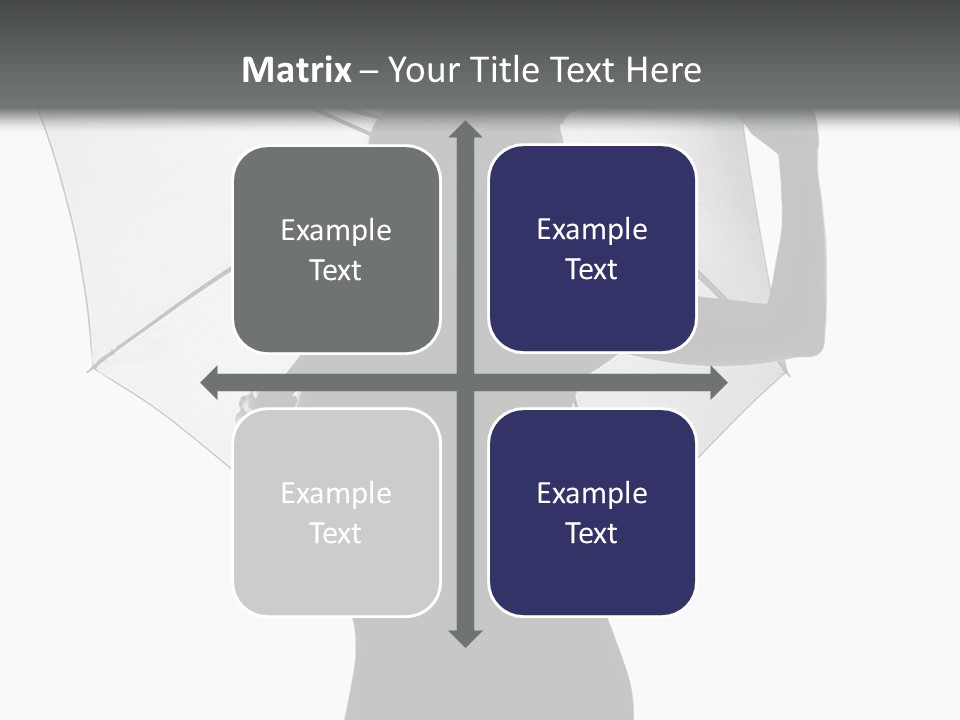 Matrix – Your Title Text Here

Example Text

Example Text

Example Text

Example Text